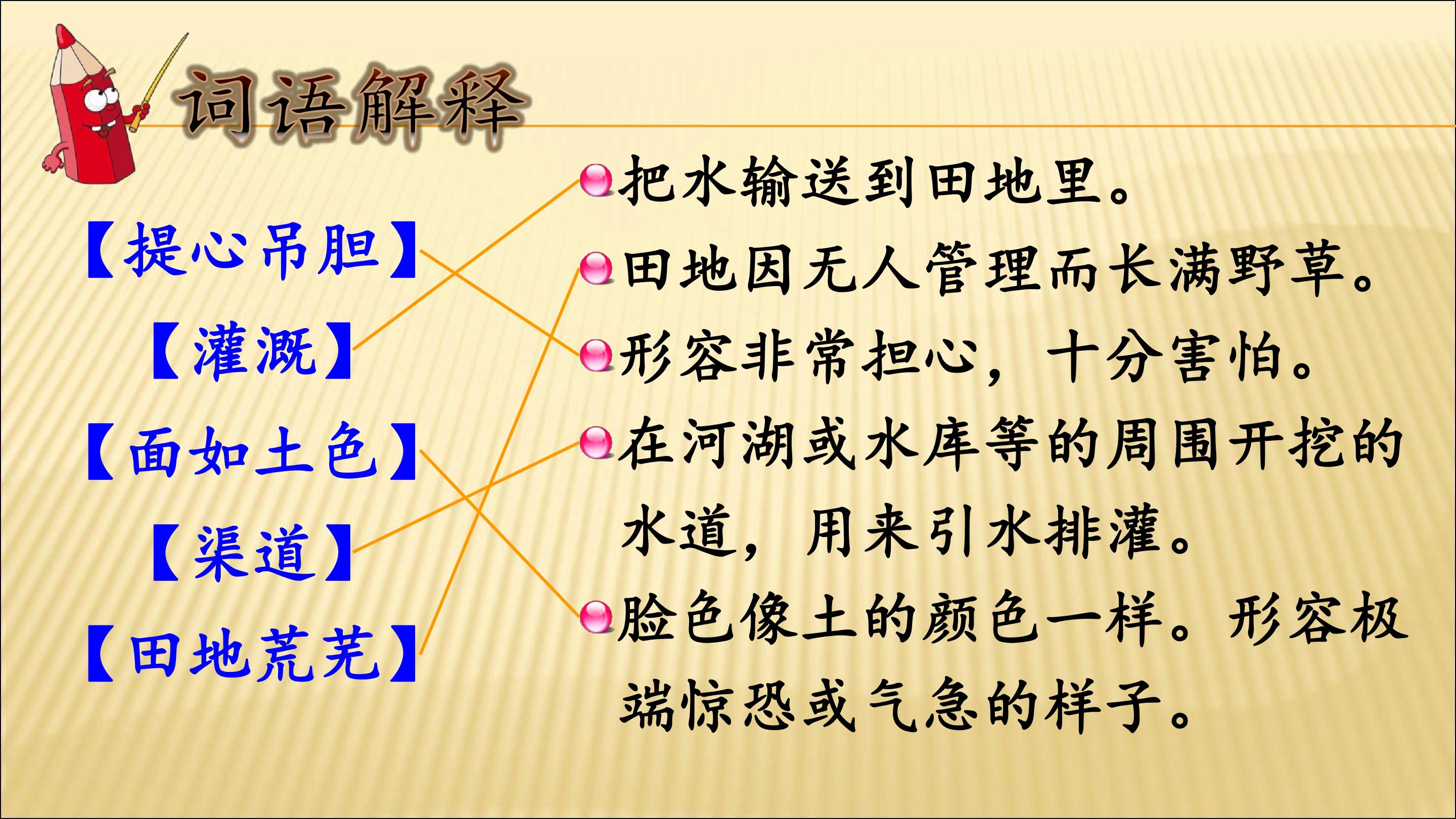 词语解释

【提心吊胆】

【灌溉】

【面如土色】

【渠道】

【田地荒芜】

把水输送到田地里。

田地因无人管理而长满野草。

形容非常担心，十分害怕。

在河湖或水库等的周围开挖的水道，用来引水排灌。

脸色像土的颜色一样。形容极端惊恐或气急的样子。